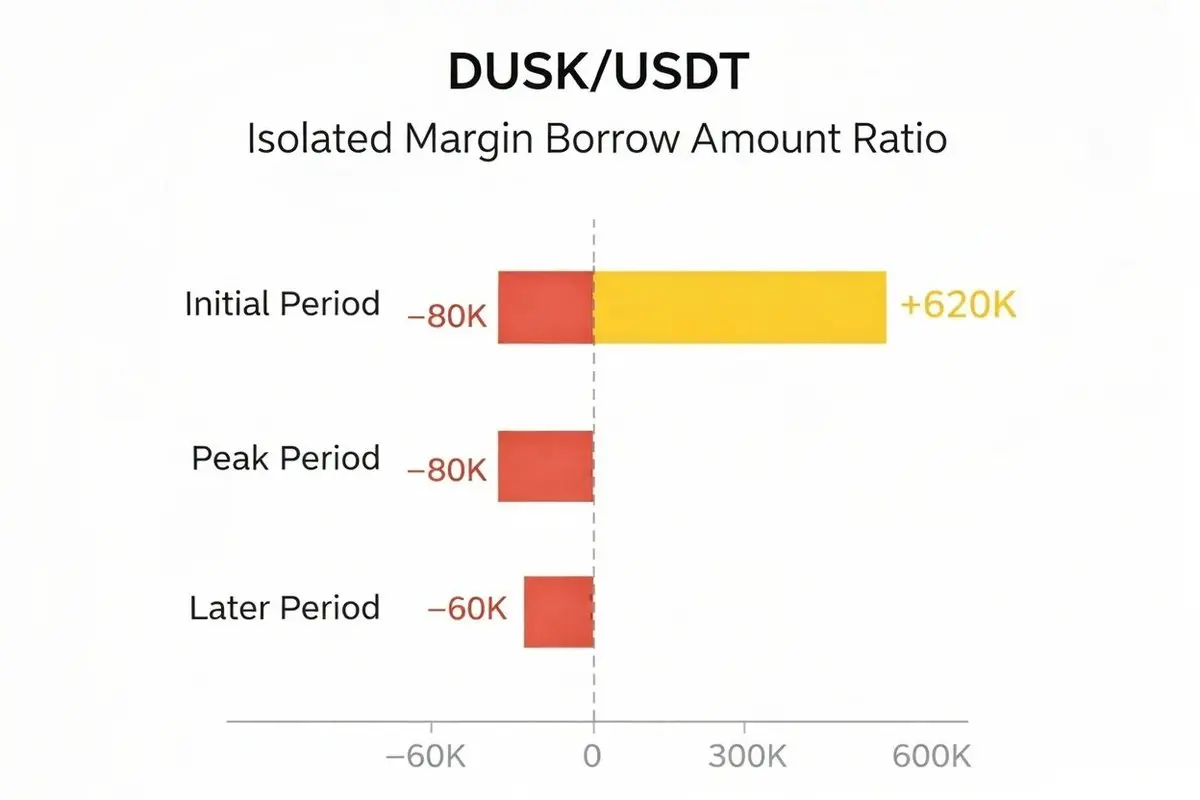 DUSK/USDT

Isolated Margin Borrow Amount Ratio

Initial Period −80K +620K

Peak Period −80K

Later Period −60K

−60K 0 300K 600K